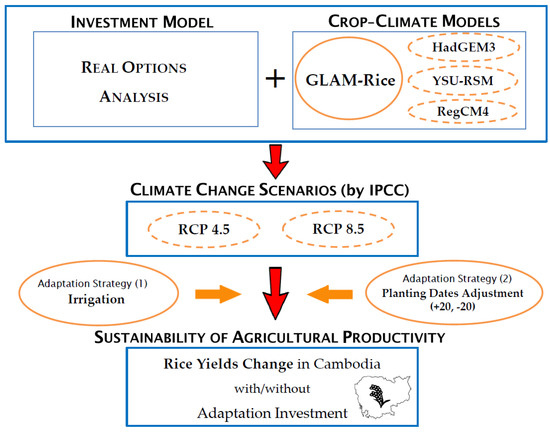 INVESTMENT MODEL

REAL OPTIONS ANALYSIS

+

CROP-CLIMATE MODELS

GLAM-Rice

HadGEM3

YSU-RSM

RegCM4

CLIMATE CHANGE SCENARIOS (by IPCC)

RCP 4.5

RCP 8.5

Adaptation Strategy (1)
Irrigation

Adaptation Strategy (2)
Planting Dates Adjustment
(+20, -20)

SUSTAINABILITY OF AGRICULTURAL PRODUCTIVITY

Rice Yields Change in Cambodia
with/without
Adaptation Investment